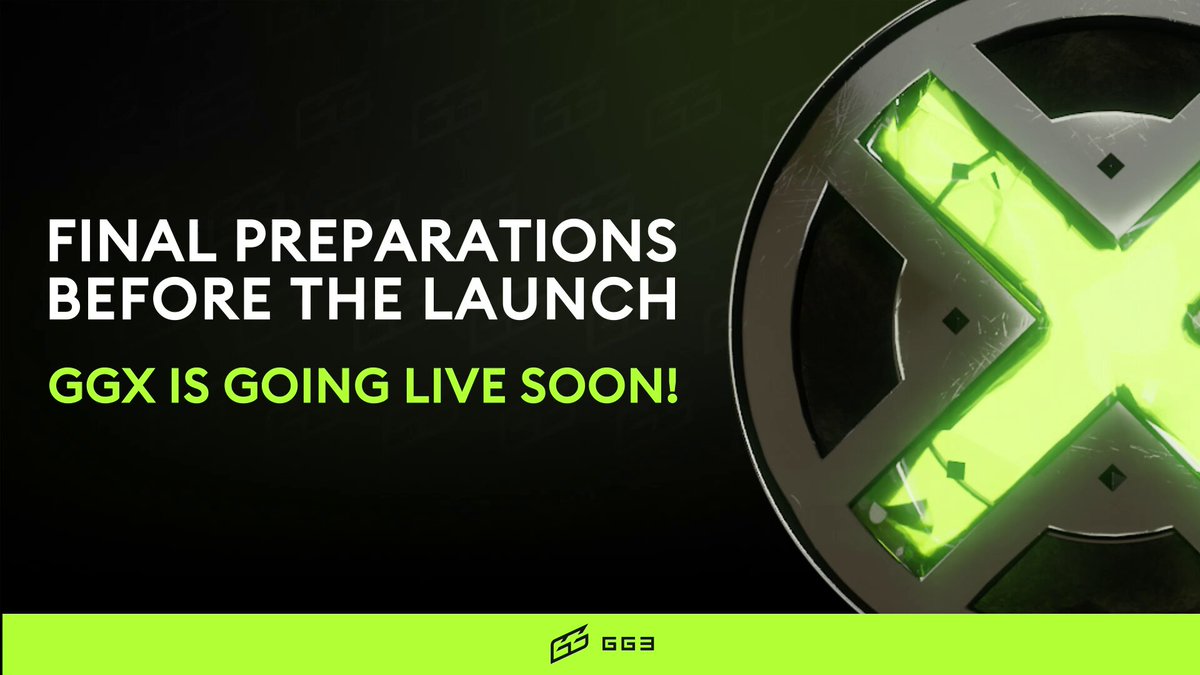 FINAL PREPARATIONS BEFORE THE LAUNCH

GGX IS GOING LIVE SOON!

GG3